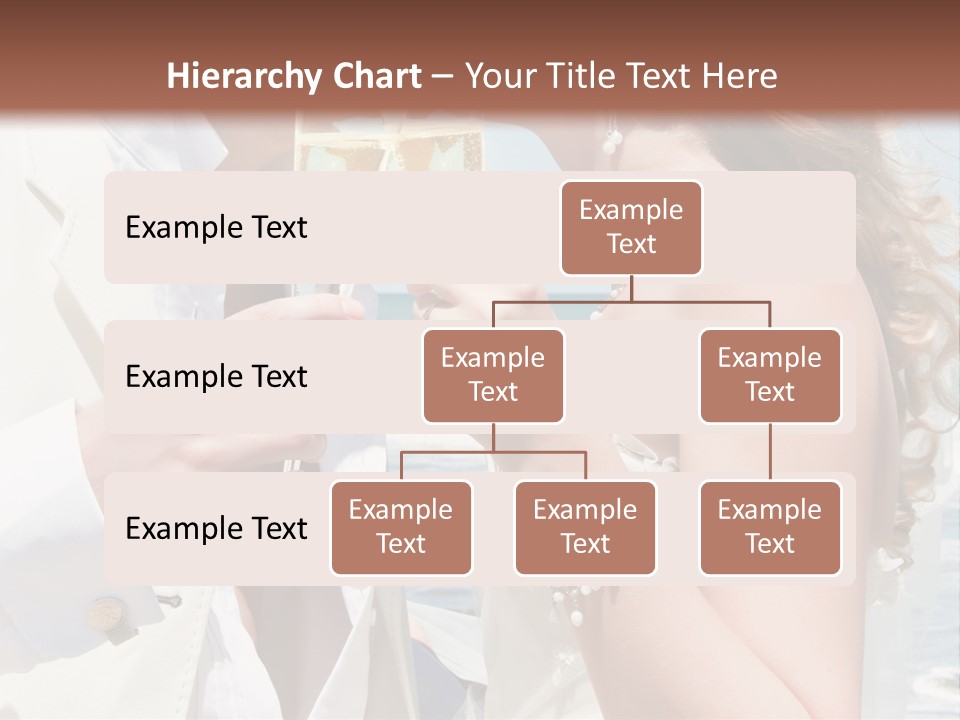 Hierarchy Chart – Your Title Text Here

Example Text

Example Text

Example Text

Example Text

Example Text

Example Text

Example Text

Example Text

Example Text